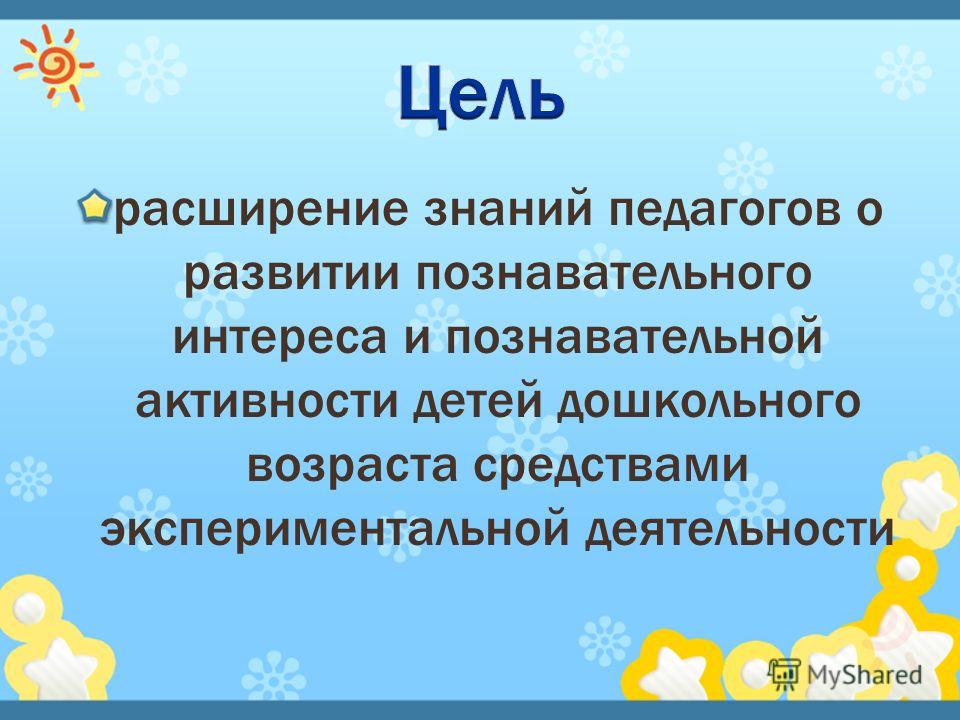 Цель

расширение знаний педагогов о развитии познавательного интереса и познавательной активности детей дошкольного возраста средствами экспериментальной деятельности

MyShared